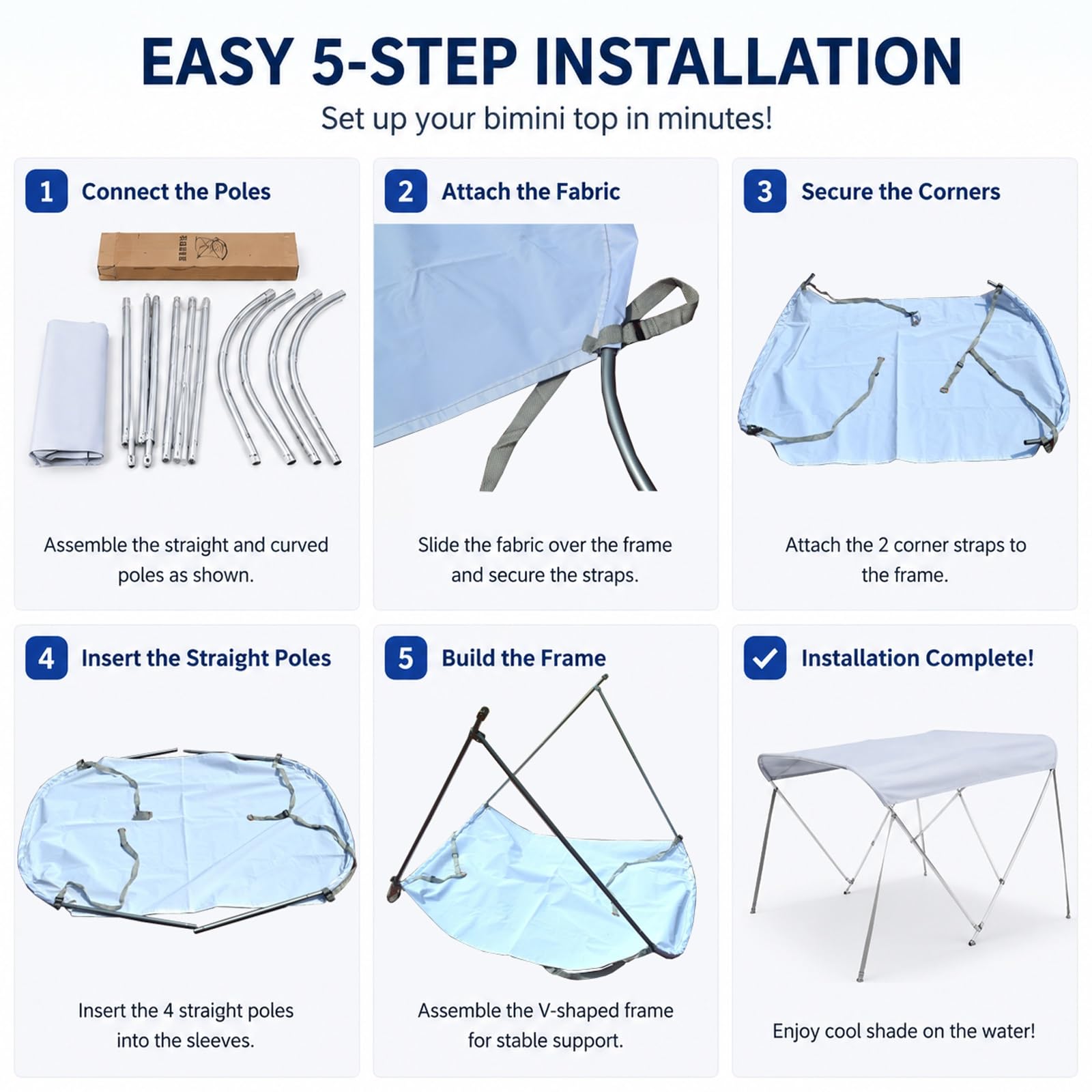 EASY 5-STEP INSTALLATION

Set up your bimini top in minutes!

1 Connect the Poles

Assemble the straight and curved poles as shown.

2 Attach the Fabric

Slide the fabric over the frame and secure the straps.

3 Secure the Corners

Attach the 2 corner straps to the frame.

4 Insert the Straight Poles

Insert the 4 straight poles into the sleeves.

5 Build the Frame

Assemble the V-shaped frame for stable support.

Installation Complete!

Enjoy cool shade on the water!